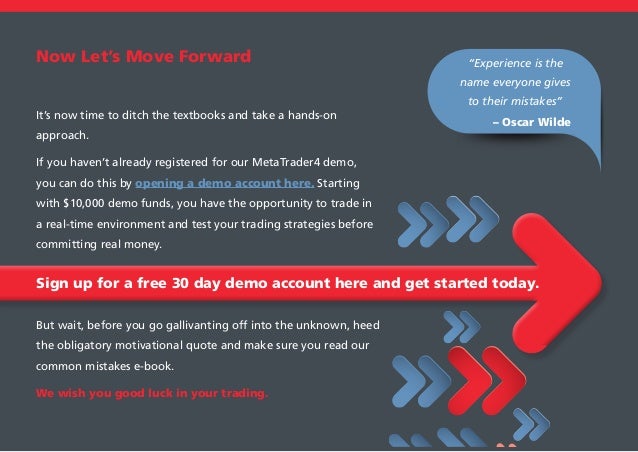 Now Let's Move Forward

"Experience is the name everyone gives to their mistakes"
– Oscar Wilde

It's now time to ditch the textbooks and take a hands-on approach.

If you haven't already registered for our MetaTrader4 demo, you can do this by opening a demo account here. Starting with $10,000 demo funds, you have the opportunity to trade in a real-time environment and test your trading strategies before committing real money.

Sign up for a free 30 day demo account here and get started today.

But wait, before you go gallivanting off into the unknown, heed the obligatory motivational quote and make sure you read our common mistakes e-book.

We wish you good luck in your trading.